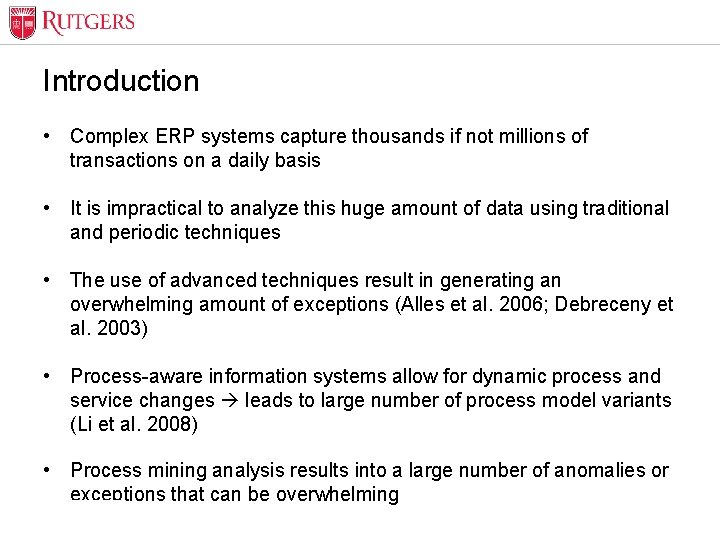 RUTGERS

Introduction

• Complex ERP systems capture thousands if not millions of transactions on a daily basis

• It is impractical to analyze this huge amount of data using traditional and periodic techniques

• The use of advanced techniques result in generating an overwhelming amount of exceptions (Alles et al. 2006; Debreceny et al. 2003)

• Process-aware information systems allow for dynamic process and service changes → leads to large number of process model variants (Li et al. 2008)

• Process mining analysis results into a large number of anomalies or exceptions that can be overwhelming